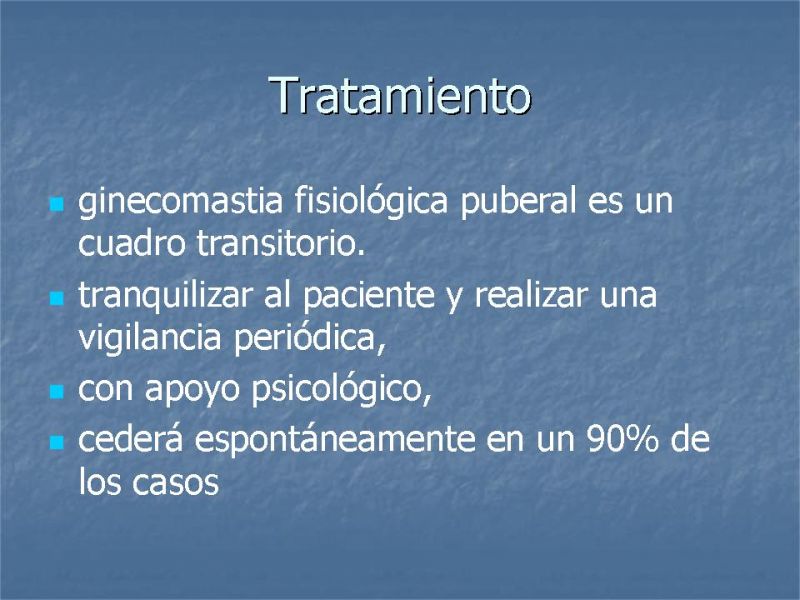 Tratamiento

- ginecomastia fisiológica puberal es un cuadro transitorio.
- tranquilizar al paciente y realizar una vigilancia periódica,
- con apoyo psicológico,
- cederá espontáneamente en un 90% de los casos